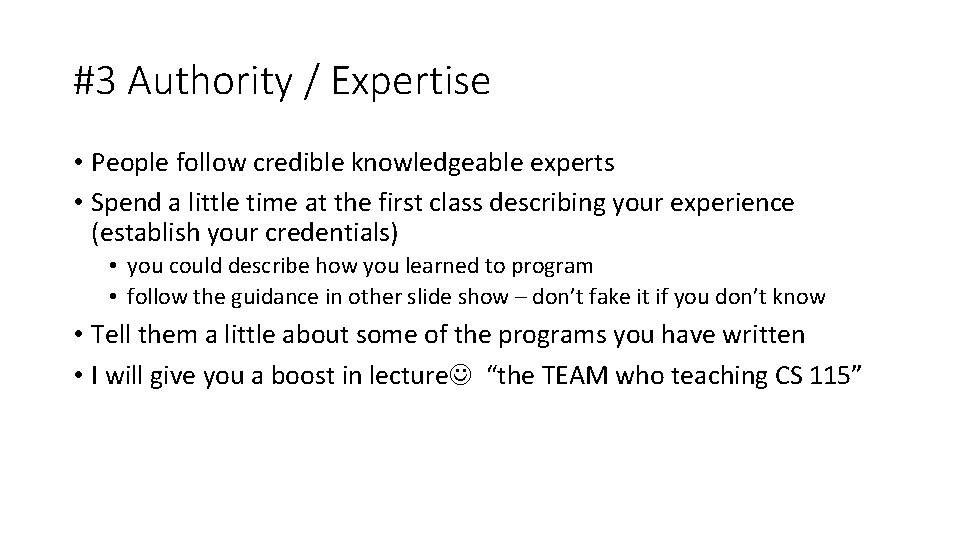 #3 Authority / Expertise

• People follow credible knowledgeable experts
• Spend a little time at the first class describing your experience (establish your credentials)
  • you could describe how you learned to program
  • follow the guidance in other slide show – don't fake it if you don't know
• Tell them a little about some of the programs you have written
• I will give you a boost in lecture☺ "the TEAM who teaching CS 115"